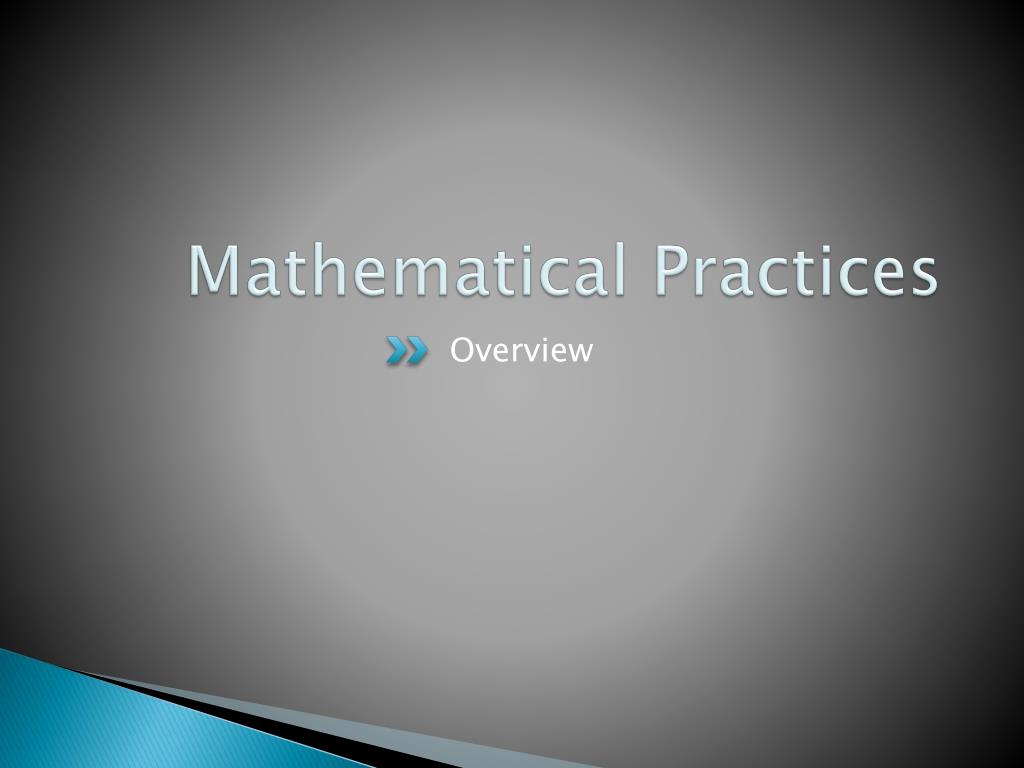 Mathematical Practices

Overview